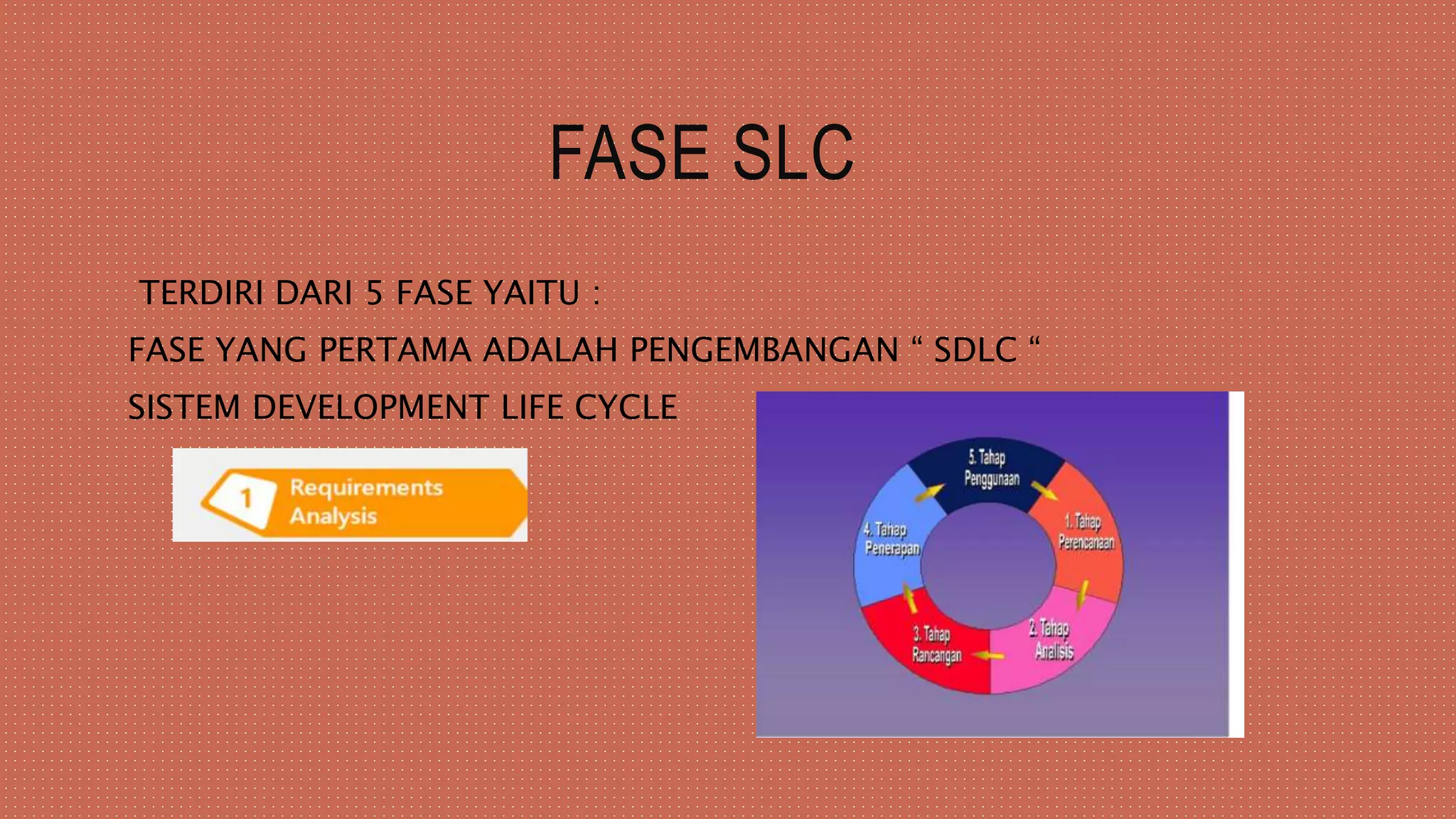 FASE SLC

TERDIRI DARI 5 FASE YAITU :

FASE YANG PERTAMA ADALAH PENGEMBANGAN “ SDLC “

SISTEM DEVELOPMENT LIFE CYCLE

1 Requirements Analysis

5. Tahap Penggunaan

1. Tahap Perencanaan

2. Tahap Analisis

3. Tahap Rancangan

4. Tahap Penerapan